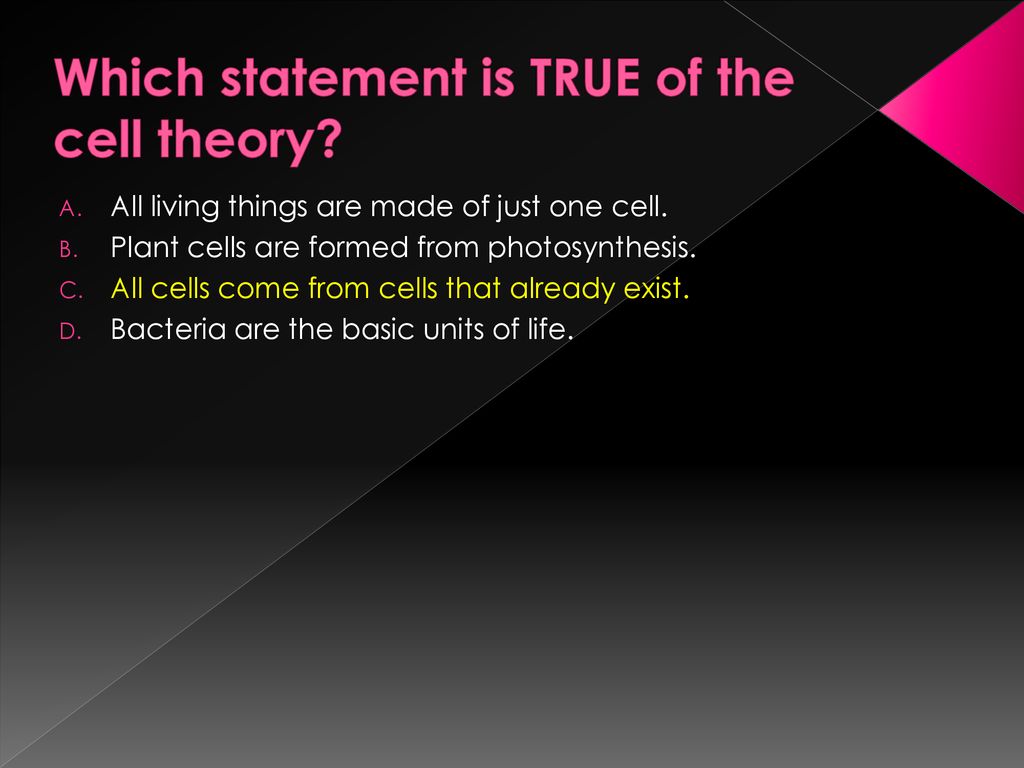 Which statement is TRUE of the cell theory?

A. All living things are made of just one cell.
B. Plant cells are formed from photosynthesis.
C. All cells come from cells that already exist.
D. Bacteria are the basic units of life.